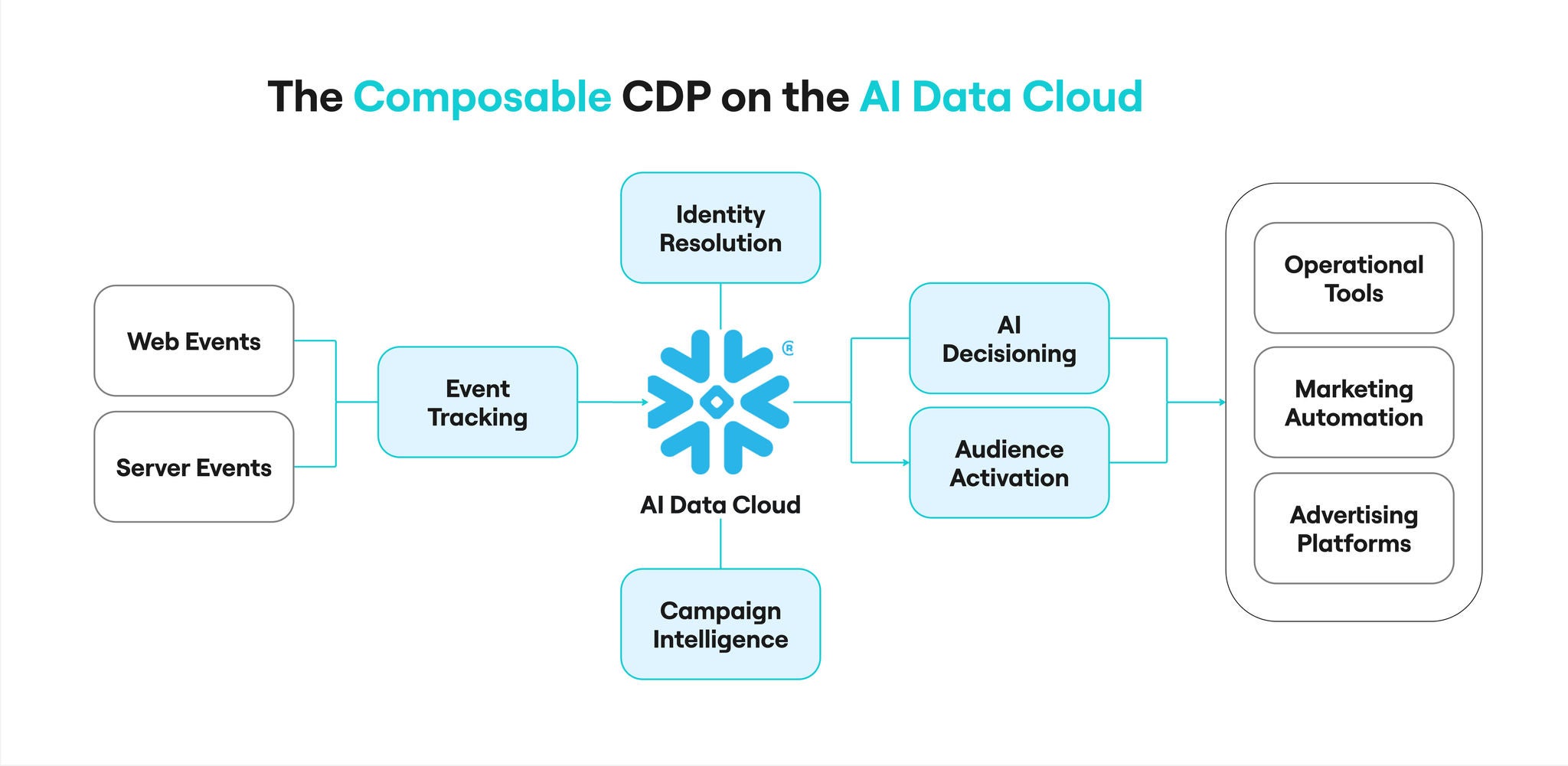 The Composable CDP on the AI Data Cloud

Web Events

Server Events

Event Tracking

Identity Resolution

®

AI Data Cloud

Campaign Intelligence

AI Decisioning

Audience Activation

Operational Tools

Marketing Automation

Advertising Platforms